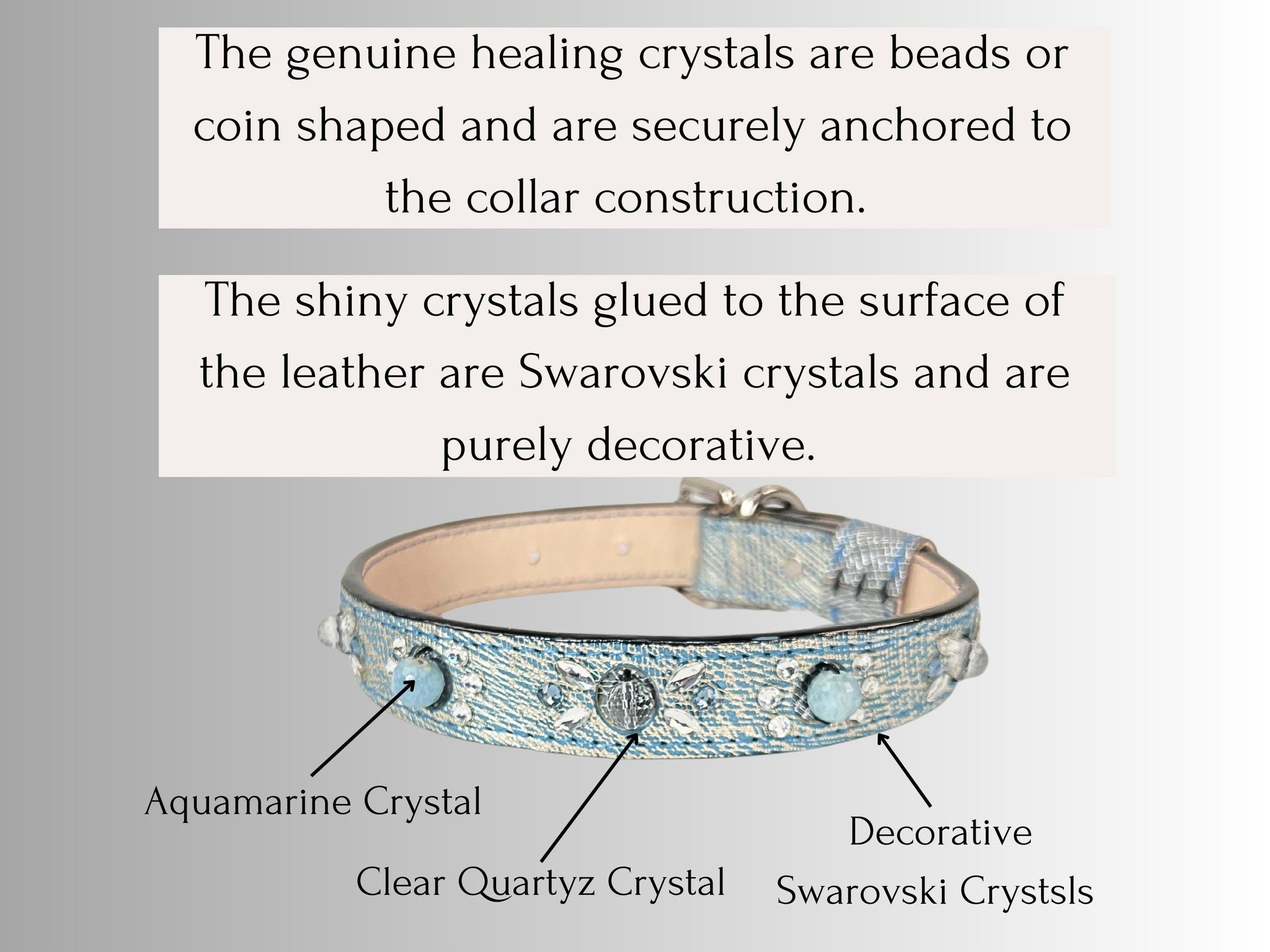 The genuine healing crystals are beads or coin shaped and are securely anchored to the collar construction.

The shiny crystals glued to the surface of the leather are Swarovski crystals and are purely decorative.

Aquamarine Crystal

Clear Quartyz Crystal

Decorative Swarovski Crystsls